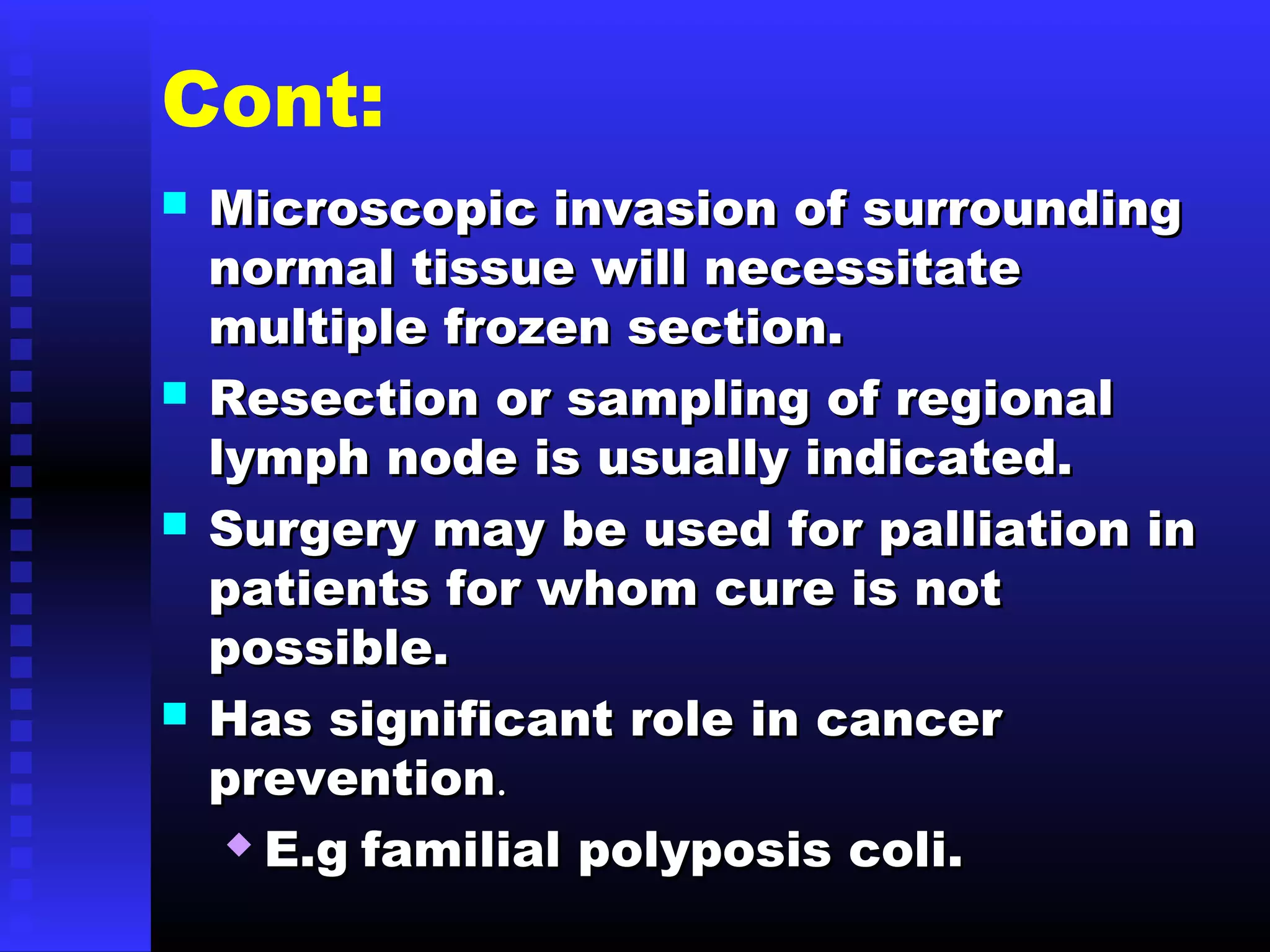 Cont:

Microscopic invasion of surrounding normal tissue will necessitate multiple frozen section.

Resection or sampling of regional lymph node is usually indicated.

Surgery may be used for palliation in patients for whom cure is not possible.

Has significant role in cancer prevention.

E.g familial polyposis coli.